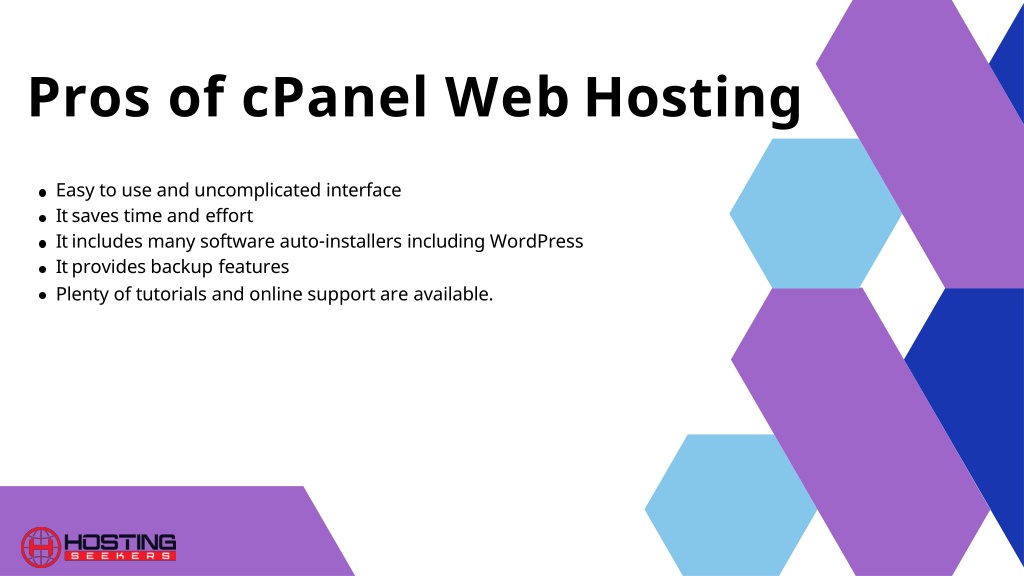 Pros of cPanel Web Hosting

- Easy to use and uncomplicated interface
- It saves time and effort
- It includes many software auto-installers including WordPress
- It provides backup features
- Plenty of tutorials and online support are available.

HOSTING SEEKERS